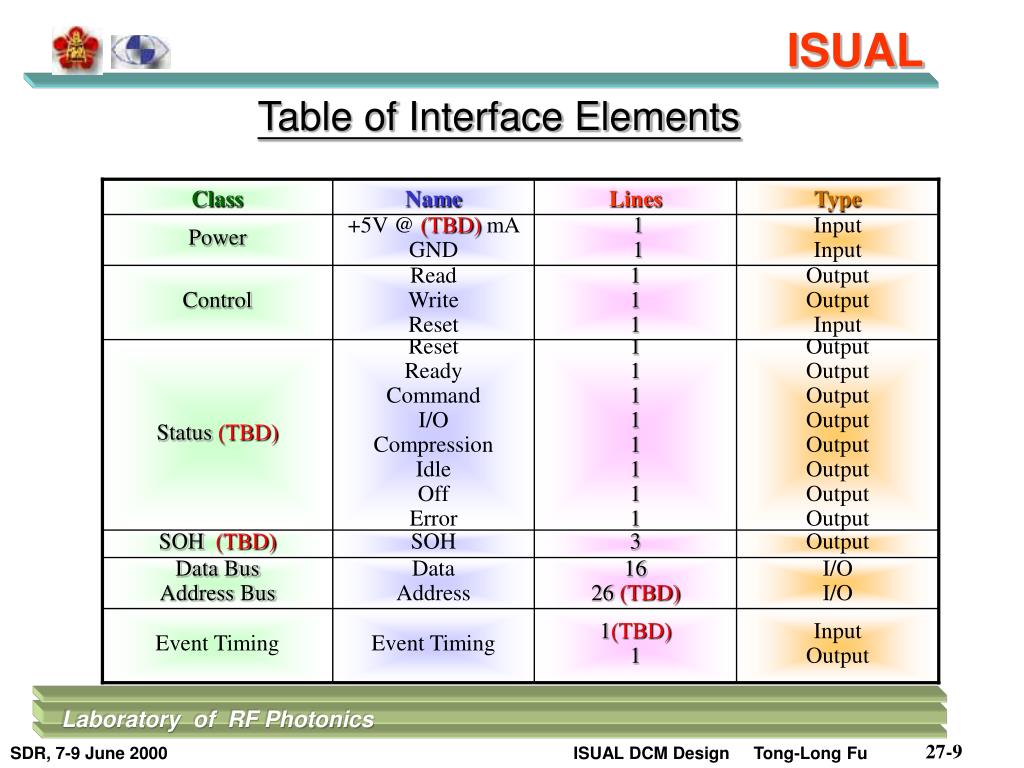 ISUAL

Table of Interface Elements

| Class | Name | Lines | Type |
|---|---|---|---|
| Power | +5V @ (TBD) mA<br>GND | 1<br>1 | Input<br>Input |
| Control | Read<br>Write<br>Reset | 1<br>1<br>1 | Output<br>Output<br>Input |
| Status (TBD) | Reset<br>Ready<br>Command<br>I/O<br>Compression<br>Idle<br>Off<br>Error | 1<br>1<br>1<br>1<br>1<br>1<br>1<br>1 | Output<br>Output<br>Output<br>Output<br>Output<br>Output<br>Output<br>Output |
| SOH (TBD) | SOH | 3 | Output |
| Data Bus<br>Address Bus | Data<br>Address | 16<br>26 (TBD) | I/O<br>I/O |
| Event Timing | Event Timing | 1(TBD)<br>1 | Input<br>Output |

Laboratory of RF Photonics

SDR, 7-9 June 2000

ISUAL DCM Design Tong-Long Fu

27-9